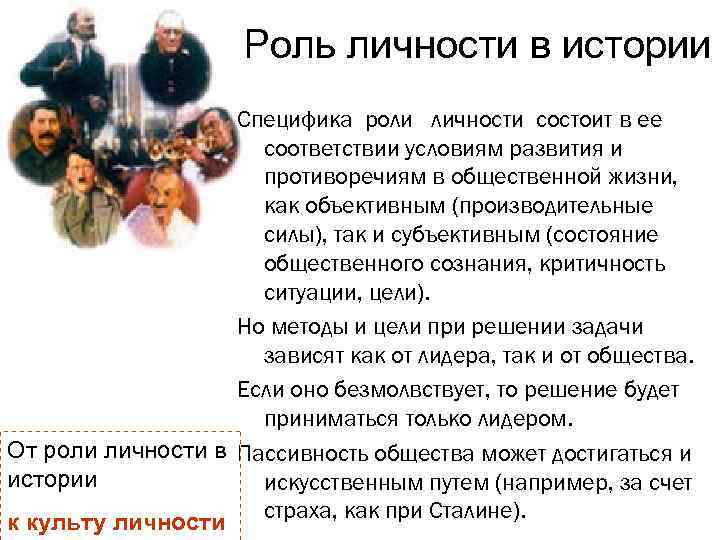 Роль личности в истории

Специфика роли личности состоит в ее соответствии условиям развития и противоречиям в общественной жизни, как объективным (производительные силы), так и субъективным (состояние общественного сознания, критичность ситуации, цели).

Но методы и цели при решении задачи зависят как от лидера, так и от общества.

Если оно безмолвствует, то решение будет приниматься только лидером.

Пассивность общества может достигаться и искусственным путем (например, за счет страха, как при Сталине).

От роли личности в истории

к культу личности